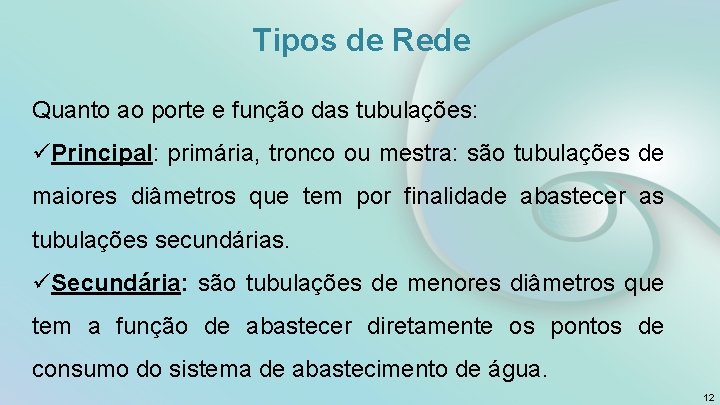 Tipos de Rede

Quanto ao porte e função das tubulações:

✓Principal: primária, tronco ou mestra: são tubulações de maiores diâmetros que tem por finalidade abastecer as tubulações secundárias.

✓Secundária: são tubulações de menores diâmetros que tem a função de abastecer diretamente os pontos de consumo do sistema de abastecimento de água.

12